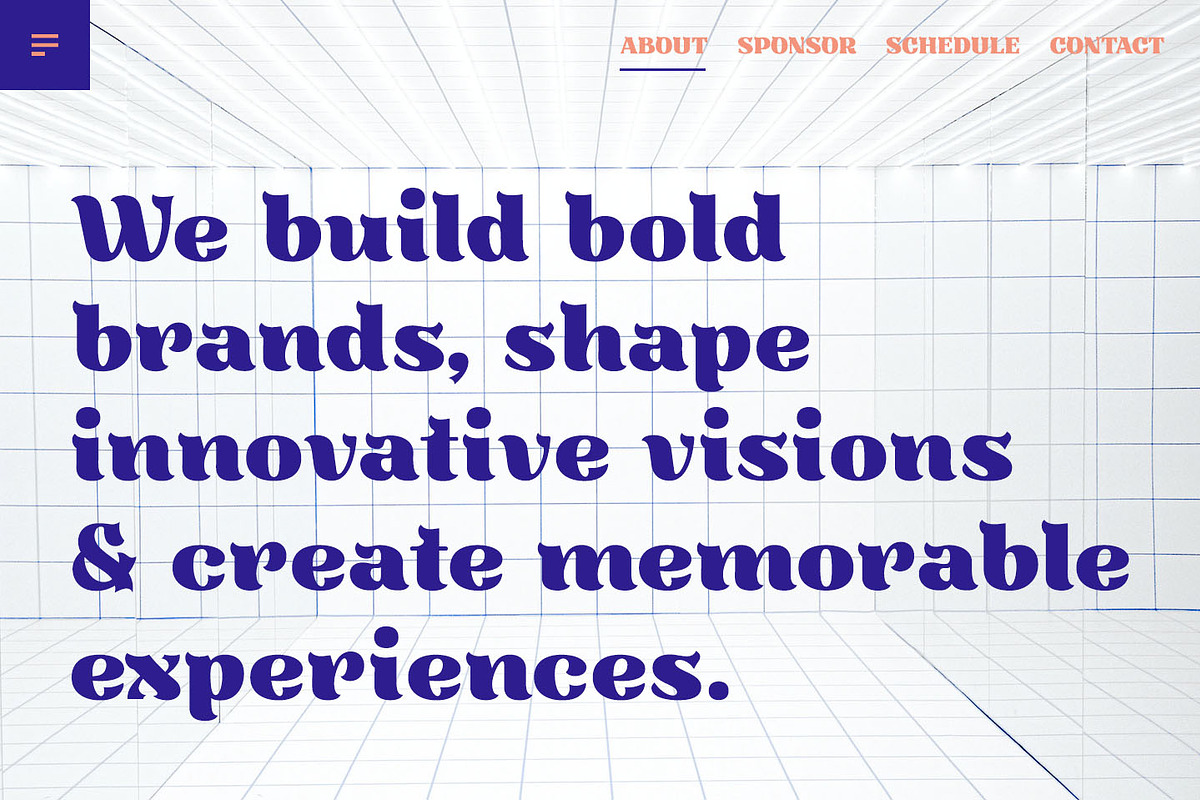 ABOUT SPONSOR SCHEDULE CONTACT

We build bold brands, shape innovative visions & create memorable experiences.